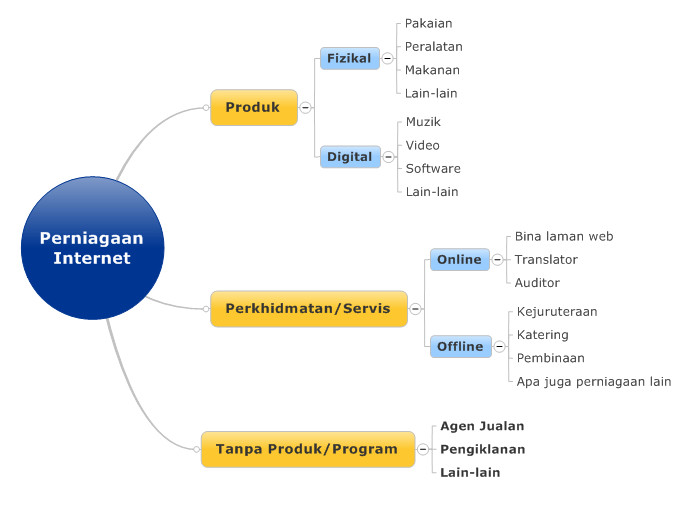 Perniagaan Internet

Produk

Fizikal

Pakaian
Peralatan
Makanan
Lain-lain

Digital

Muzik
Video
Software
Lain-lain

Perkhidmatan/Servis

Online

Bina laman web
Translator
Auditor

Offline

Kejuruteraan
Katering
Pembinaan
Apa juga perniagaan lain

Tanpa Produk/Program

Agen Jualan
Pengiklanan
Lain-lain